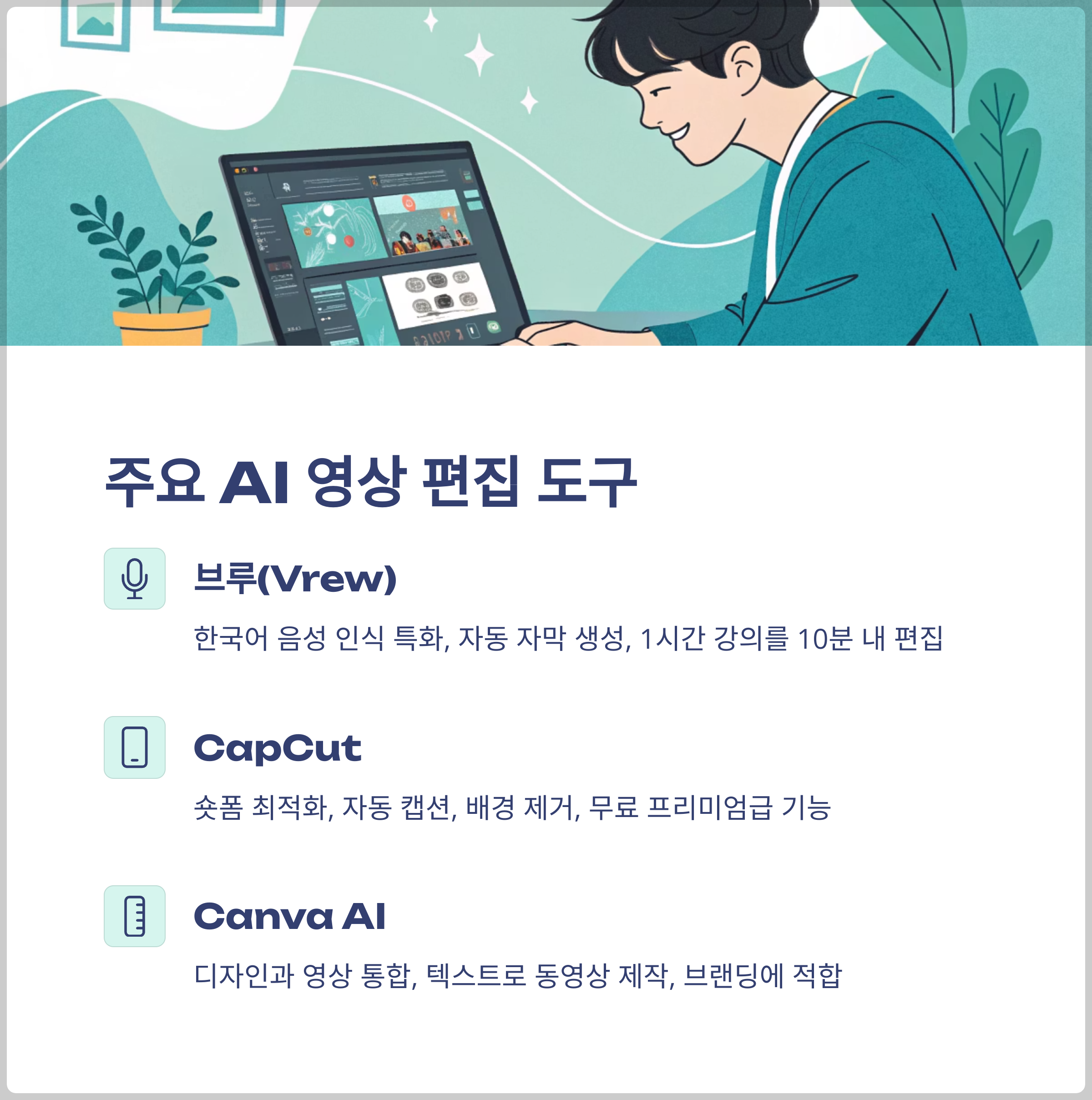 주요 AI 영상 편집 도구

브루(Vrew)

한국어 음성 인식 특화, 자동 자막 생성, 1시간 강의를 10분 내 편집

CapCut

숏폼 최적화, 자동 캡션, 배경 제거, 무료 프리미엄급 기능

Canva AI

디자인과 영상 통합, 텍스트로 동영상 제작, 브랜딩에 적합